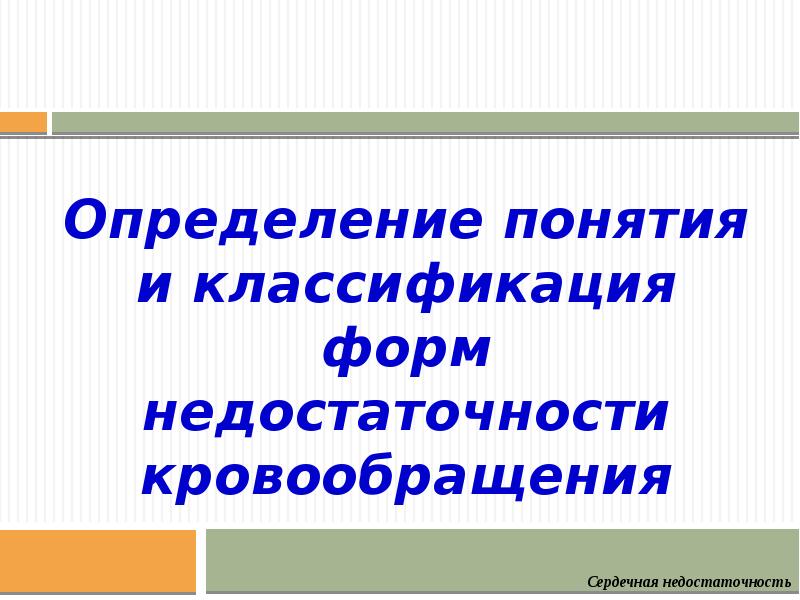 Определение понятия и классификация форм недостаточности кровообращения

Сердечная недостаточность